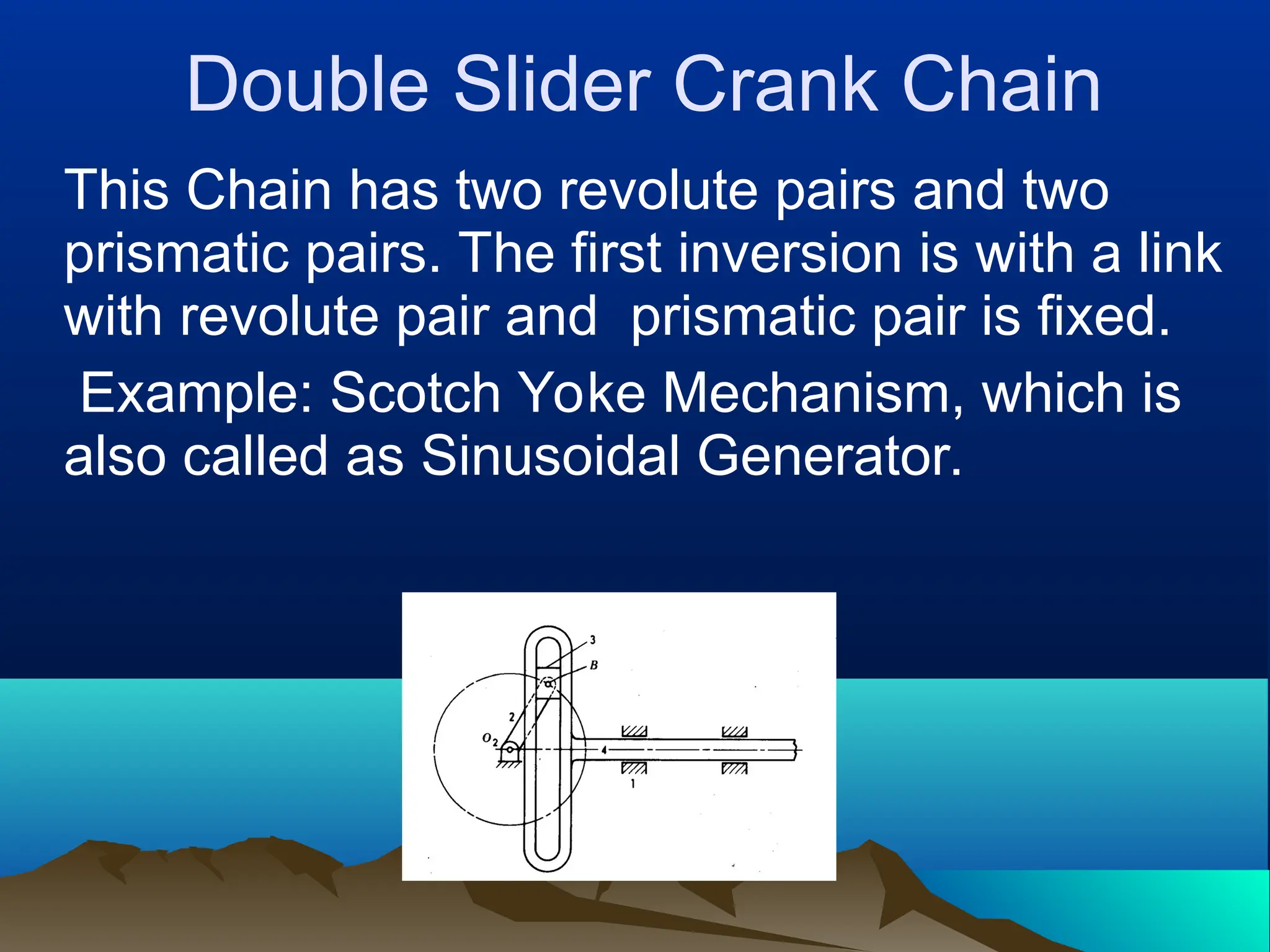 Double Slider Crank Chain

This Chain has two revolute pairs and two prismatic pairs. The first inversion is with a link with revolute pair and prismatic pair is fixed.

Example: Scotch Yoke Mechanism, which is also called as Sinusoidal Generator.

3
B
2
$O_2$
4
1